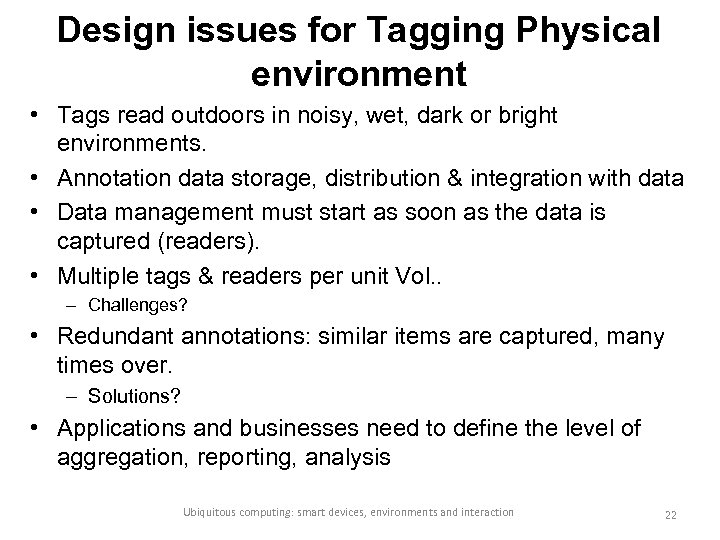 Design issues for Tagging Physical environment

• Tags read outdoors in noisy, wet, dark or bright environments.
• Annotation data storage, distribution & integration with data
• Data management must start as soon as the data is captured (readers).
• Multiple tags & readers per unit Vol..
– Challenges?
• Redundant annotations: similar items are captured, many times over.
– Solutions?
• Applications and businesses need to define the level of aggregation, reporting, analysis

Ubiquitous computing: smart devices, environments and interaction

22